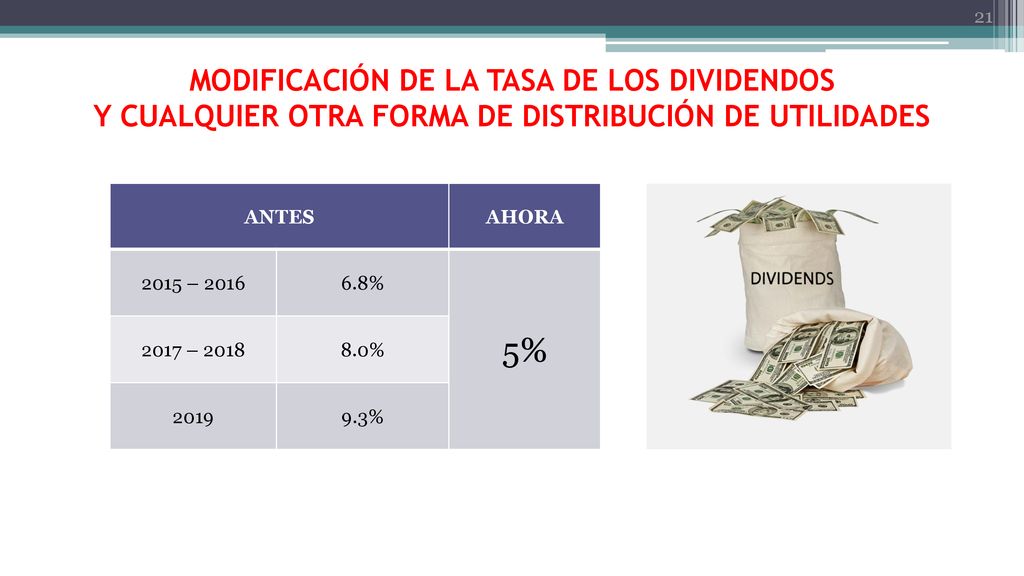 21

MODIFICACIÓN DE LA TASA DE LOS DIVIDENDOS
Y CUALQUIER OTRA FORMA DE DISTRIBUCIÓN DE UTILIDADES

| ANTES | | AHORA |
|---|---|---|
| 2015 – 2016 | 6.8% | 5% |
| 2017 – 2018 | 8.0% | |
| 2019 | 9.3% | |

DIVIDENDS